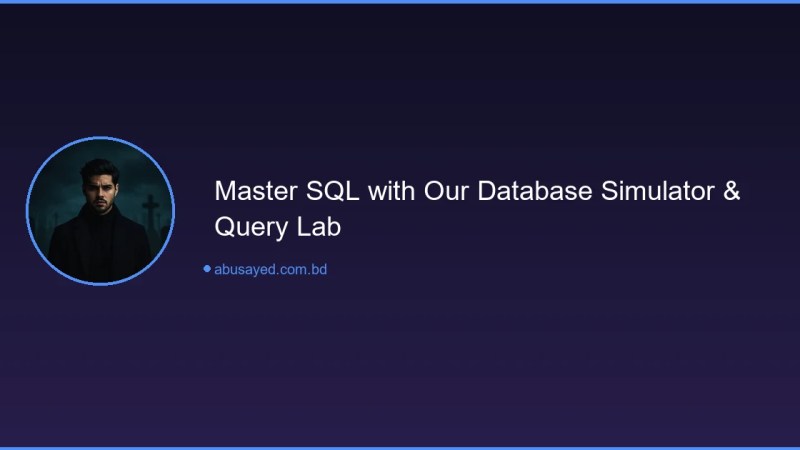 Master SQL with Our Database Simulator & Query Lab

abusayed.com.bd